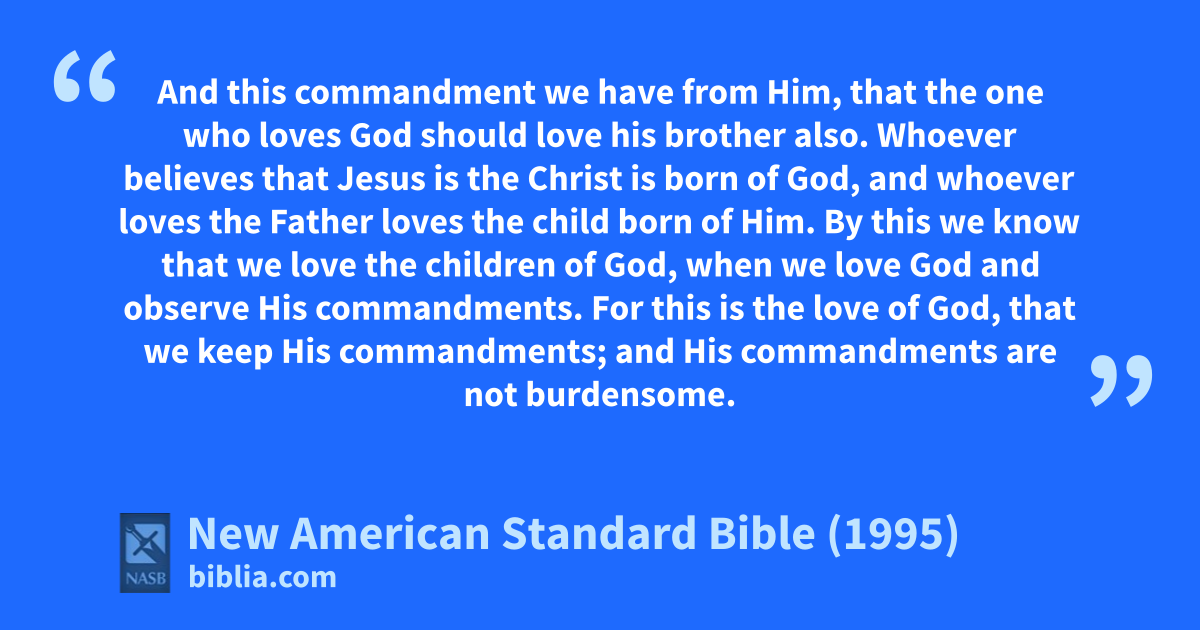 “ And this commandment we have from Him, that the one who loves God should love his brother also. Whoever believes that Jesus is the Christ is born of God, and whoever loves the Father loves the child born of Him. By this we know that we love the children of God, when we love God and observe His commandments. For this is the love of God, that we keep His commandments; and His commandments are not burdensome. ”

NASB

New American Standard Bible (1995)
biblia.com